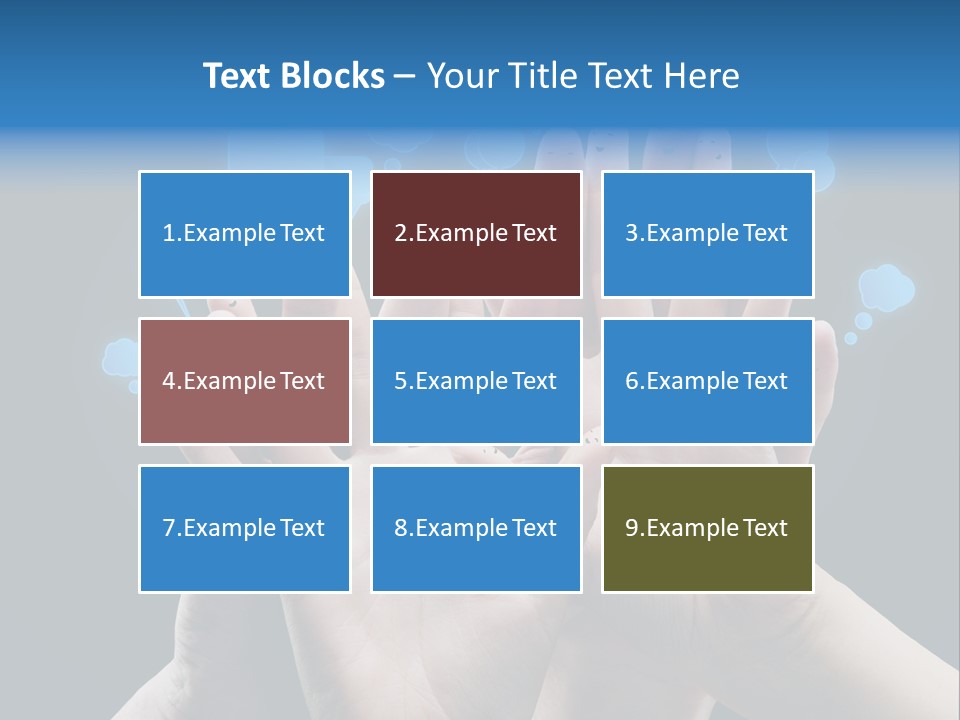 Text Blocks – Your Title Text Here

1.Example Text

2.Example Text

3.Example Text

4.Example Text

5.Example Text

6.Example Text

7.Example Text

8.Example Text

9.Example Text